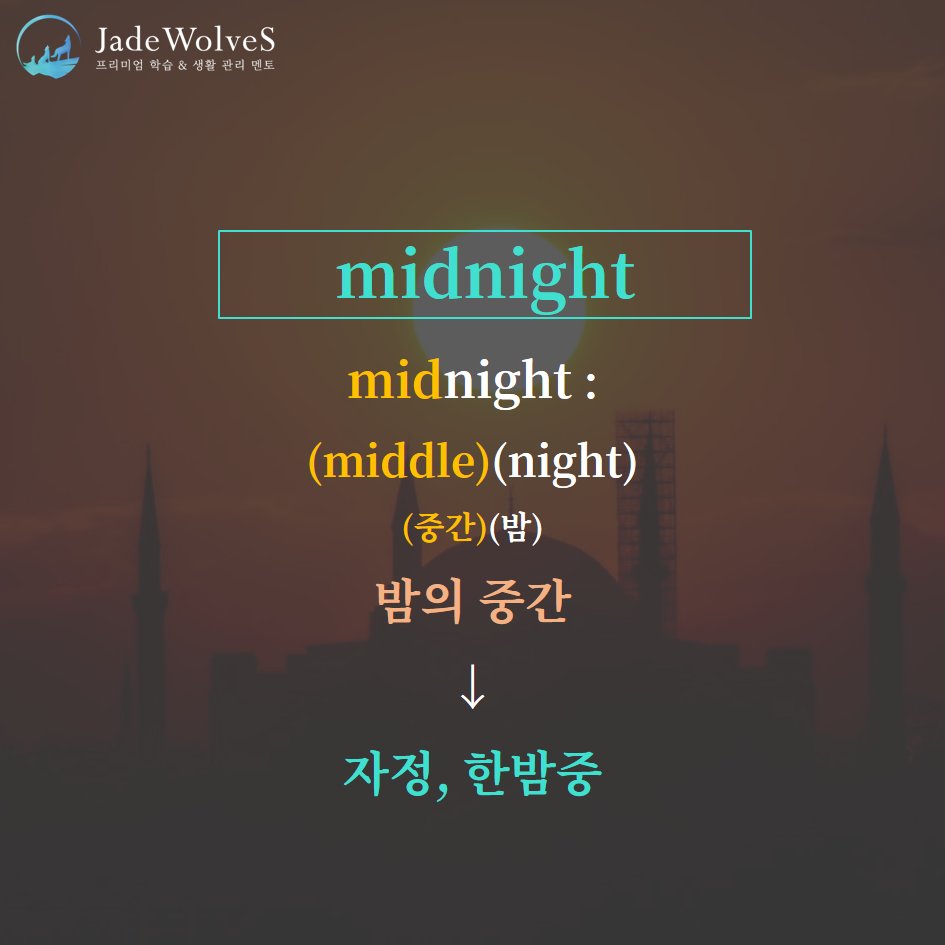 JadeWolveS
프리미엄 학습 & 생활 관리 멘토

midnight

midnight :

(middle)(night)

(중간)(밤)

밤의 중간

↓

자정, 한밤중